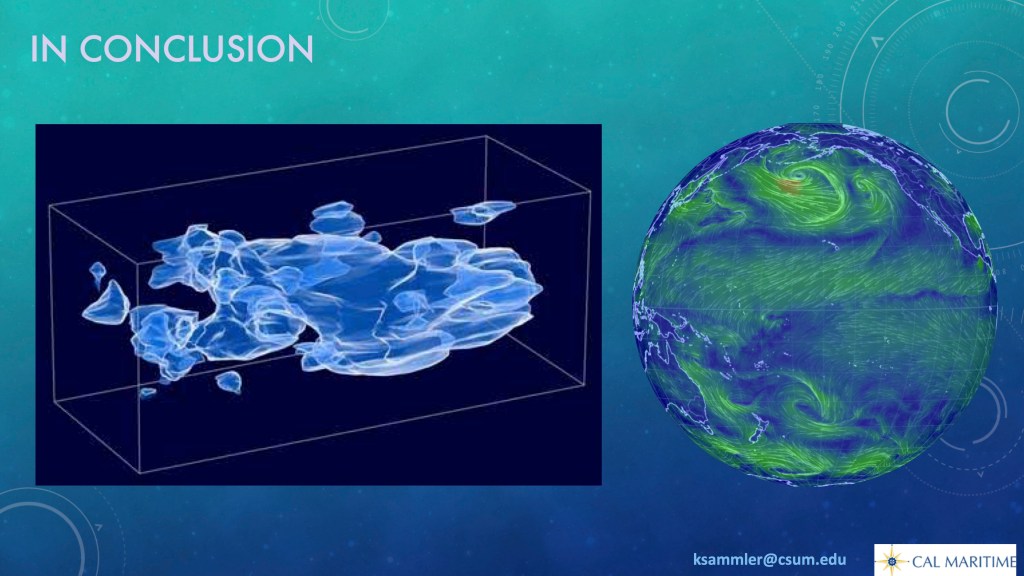 IN CONCLUSION

ksammler@csum.edu

CAL MARITIME